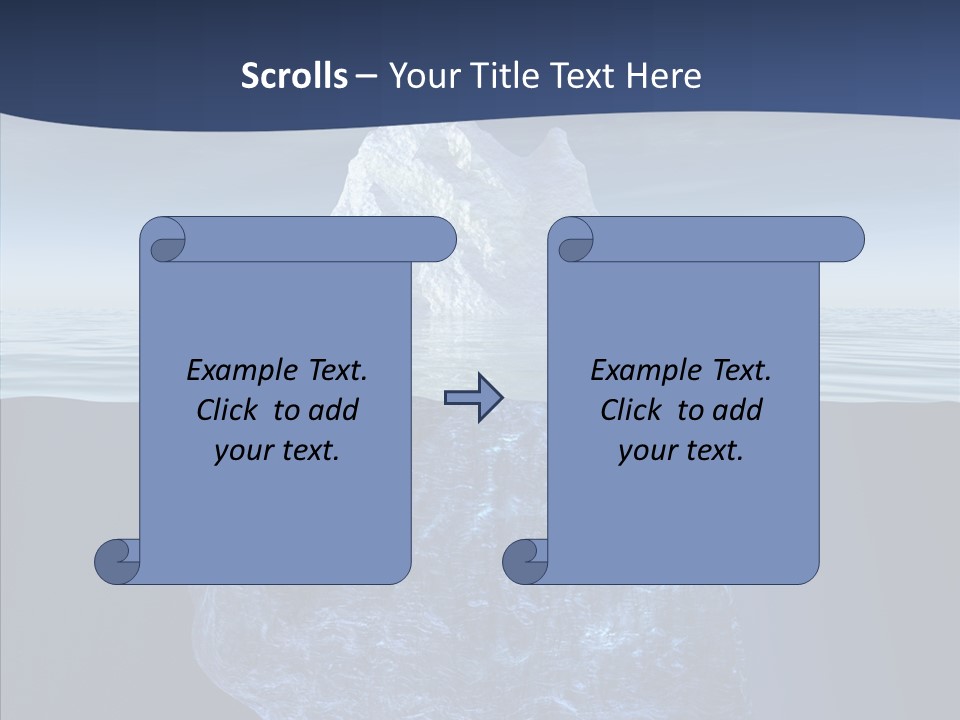 Scrolls – Your Title Text Here

Example Text. Click to add your text.

Example Text. Click to add your text.